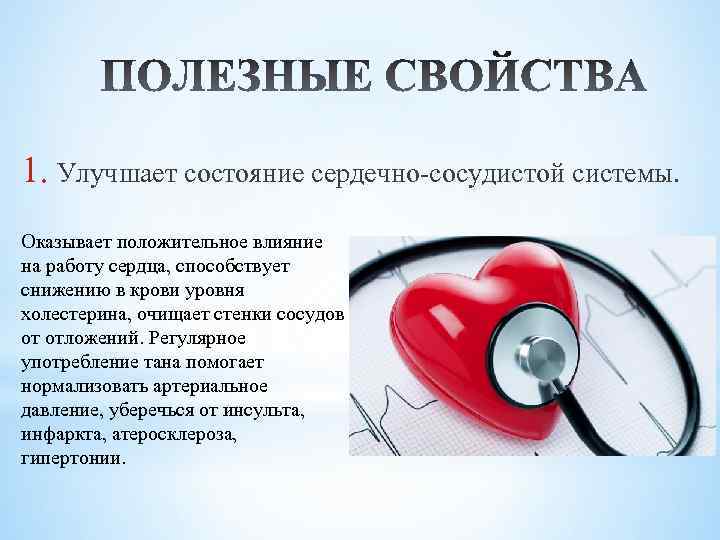 ПОЛЕЗНЫЕ СВОЙСТВА

1. Улучшает состояние сердечно-сосудистой системы.

Оказывает положительное влияние на работу сердца, способствует снижению в крови уровня холестерина, очищает стенки сосудов от отложений. Регулярное употребление тана помогает нормализовать артериальное давление, уберечься от инсульта, инфаркта, атеросклероза, гипертонии.